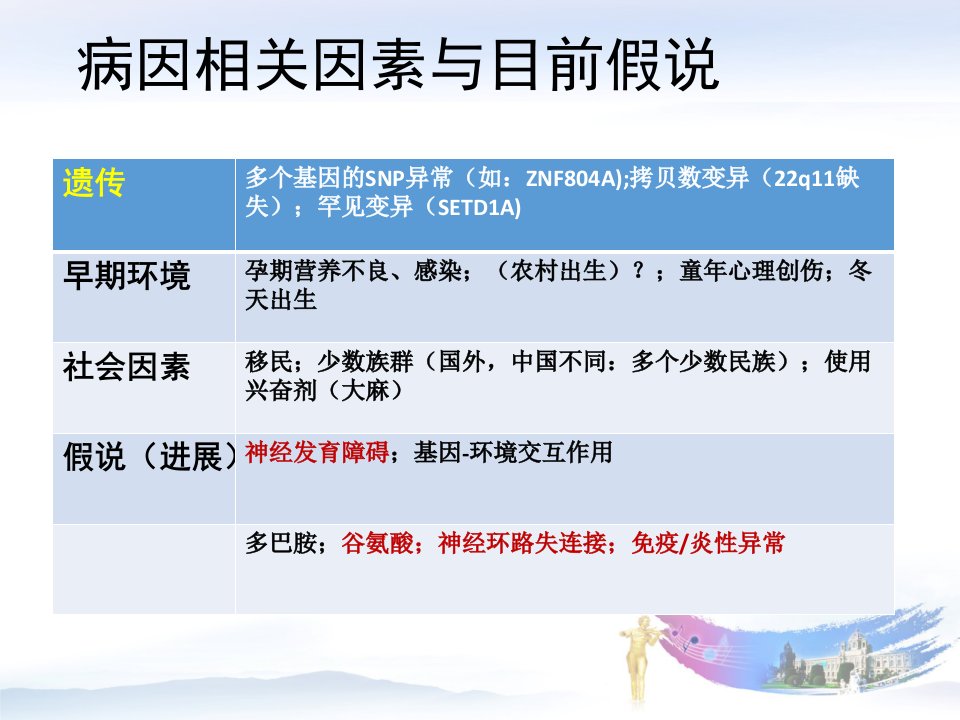 病因相关因素与目前假说

| 遗传 | 多个基因的SNP异常（如：ZNF804A);拷贝数变异（22q11缺失）；罕见变异（SETD1A) |
|---|---|
| 早期环境 | 孕期营养不良、感染；（农村出生）？；童年心理创伤；冬天出生 |
| 社会因素 | 移民；少数族群（国外，中国不同：多个少数民族）；使用兴奋剂（大麻） |
| 假说（进展） | 神经发育障碍；基因-环境交互作用 |
| | 多巴胺；谷氨酸；神经环路失连接；免疫/炎性异常 |